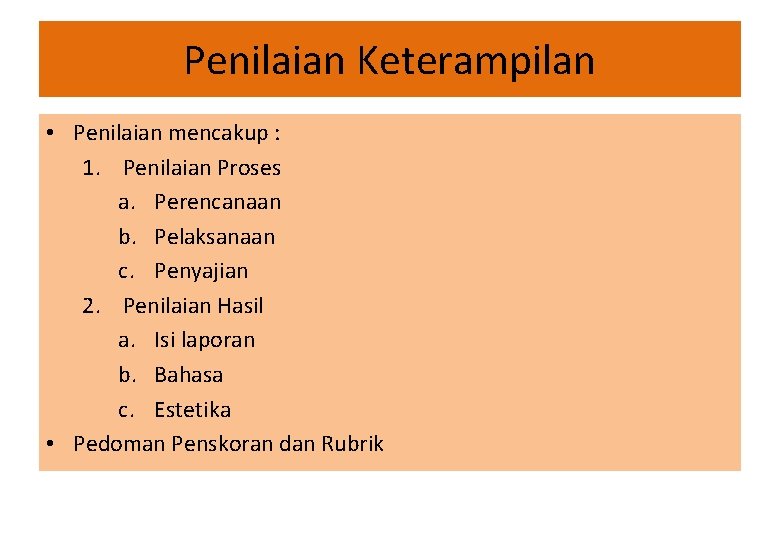 Penilaian Keterampilan

• Penilaian mencakup :
1. Penilaian Proses
a. Perencanaan
b. Pelaksanaan
c. Penyajian
2. Penilaian Hasil
a. Isi laporan
b. Bahasa
c. Estetika
• Pedoman Penskoran dan Rubrik